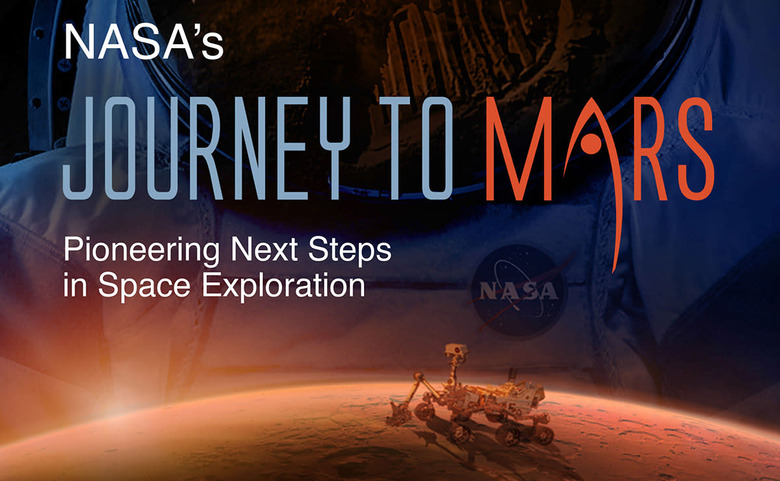 NASA's

JOURNEY TO MARS

Pioneering Next Steps in Space Exploration

NASA